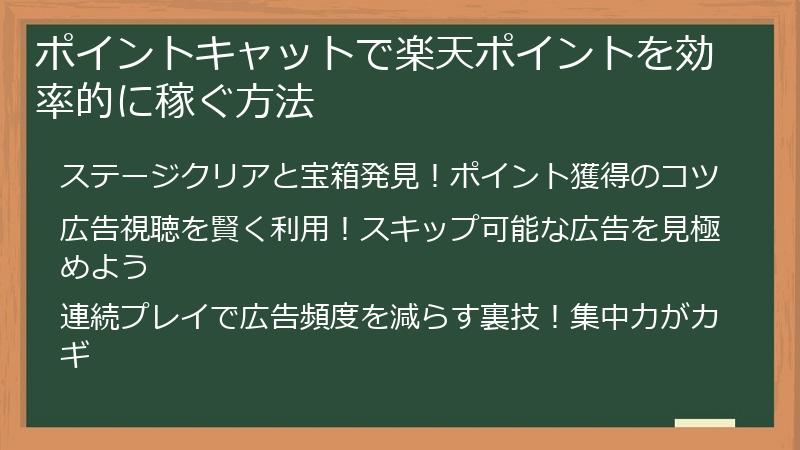 ポイントキャットで楽天ポイントを効率的に稼ぐ方法

ステージクリアと宝箱発見！ポイント獲得のコツ

広告視聴を賢く利用！スキップ可能な広告を見極めよう

連続プレイで広告頻度を減らす裏技！集中力がカギ